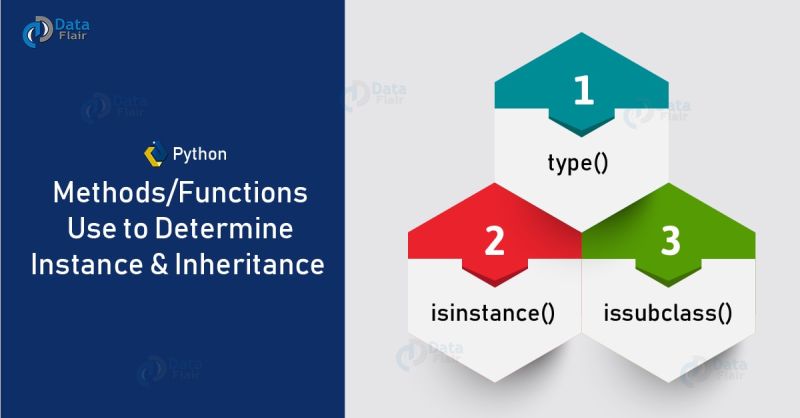 Data Flair

Python

Methods/Functions Use to Determine Instance & Inheritance

1

type()

2

isinstance()

3

issubclass()